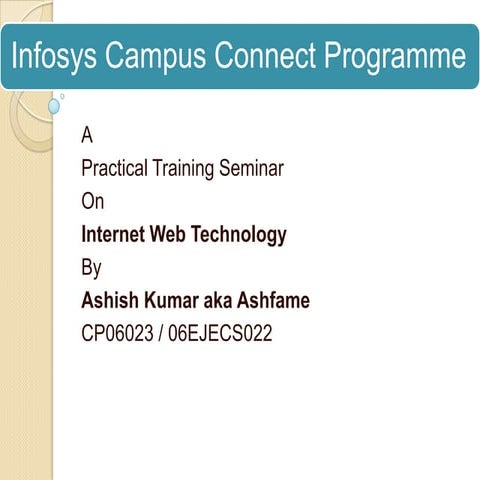 Infosys Campus Connect Programme

A
Practical Training Seminar
On
Internet Web Technology
By
Ashish Kumar aka Ashfame
CP06023 / 06EJECS022